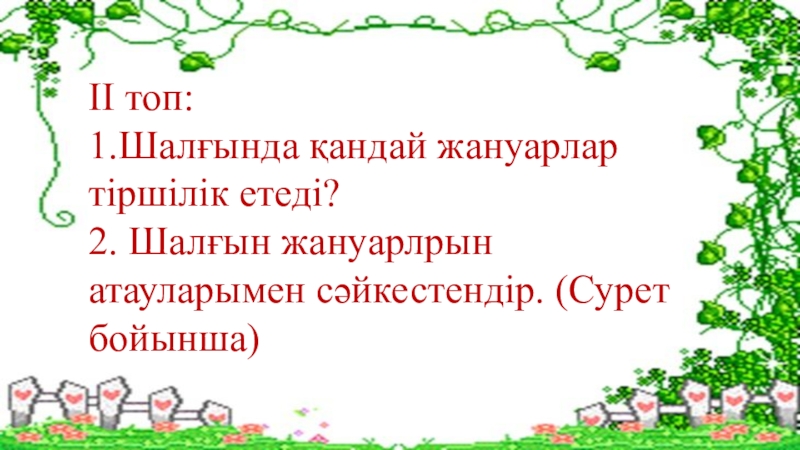 ІІ топ:
1.Шалғында қандай жануарлар тіршілік етеді?
2. Шалғын жануарлрын атауларымен сәйкестендір. (Сурет бойынша)